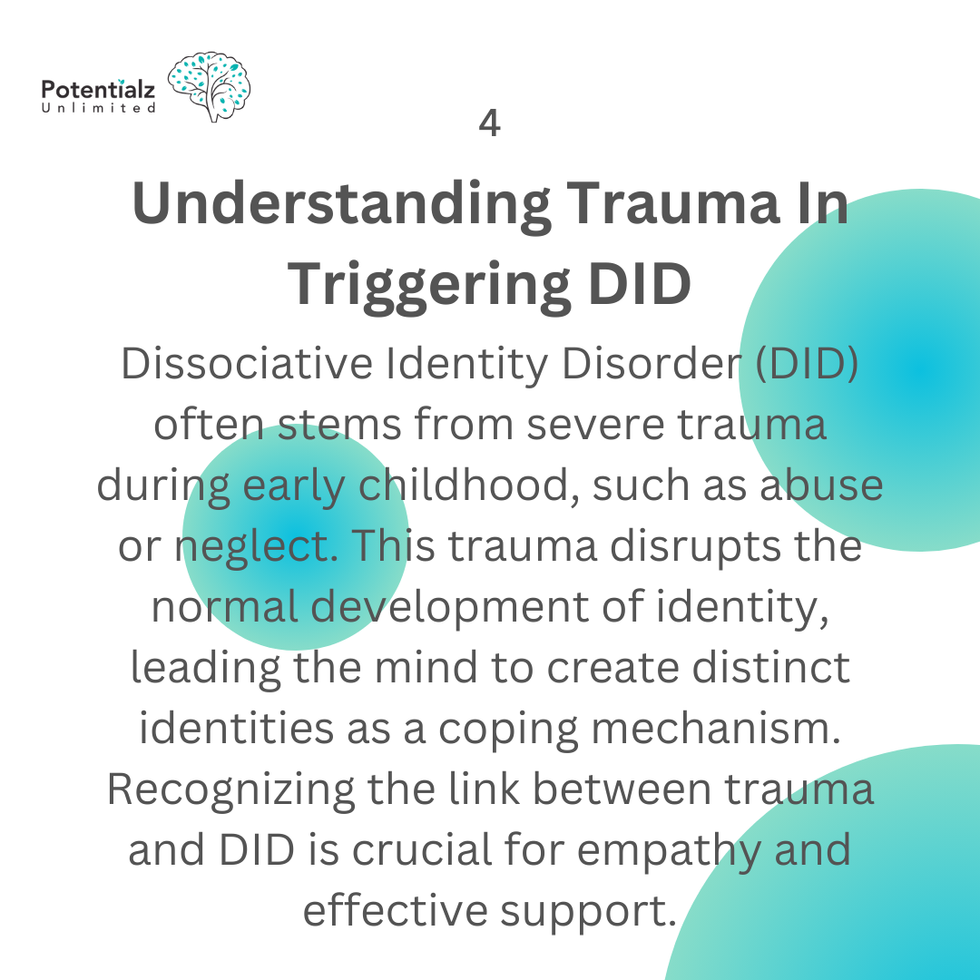 Potentialz
Unlimited

4

Understanding Trauma In Triggering DID

Dissociative Identity Disorder (DID) often stems from severe trauma during early childhood, such as abuse or neglect. This trauma disrupts the normal development of identity, leading the mind to create distinct identities as a coping mechanism. Recognizing the link between trauma and DID is crucial for empathy and effective support.